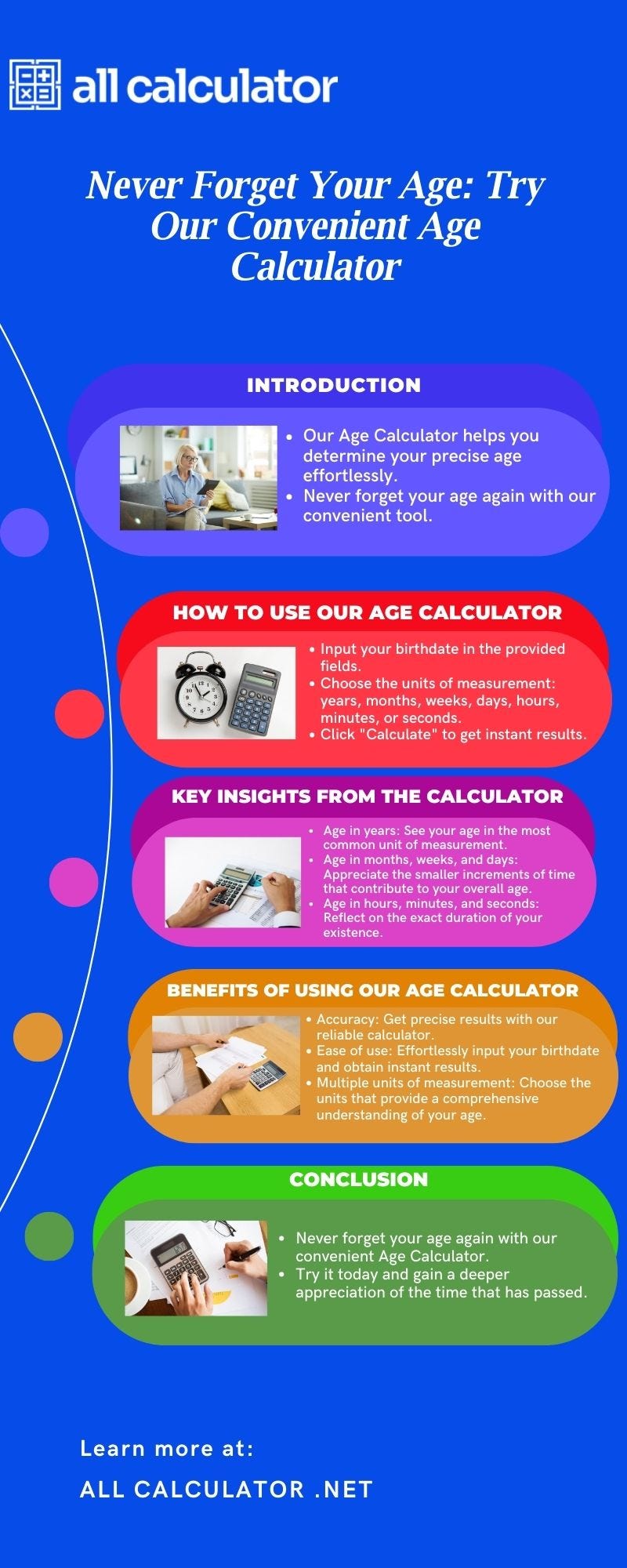 all calculator

Never Forget Your Age: Try Our Convenient Age Calculator

INTRODUCTION

- Our Age Calculator helps you determine your precise age effortlessly.
- Never forget your age again with our convenient tool.

HOW TO USE OUR AGE CALCULATOR

- Input your birthdate in the provided fields.
- Choose the units of measurement: years, months, weeks, days, hours, minutes, or seconds.
- Click "Calculate" to get instant results.

KEY INSIGHTS FROM THE CALCULATOR

- Age in years: See your age in the most common unit of measurement.
- Age in months, weeks, and days: Appreciate the smaller increments of time that contribute to your overall age.
- Age in hours, minutes, and seconds: Reflect on the exact duration of your existence.

BENEFITS OF USING OUR AGE CALCULATOR

- Accuracy: Get precise results with our reliable calculator.
- Ease of use: Effortlessly input your birthdate and obtain instant results.
- Multiple units of measurement: Choose the units that provide a comprehensive understanding of your age.

CONCLUSION

- Never forget your age again with our convenient Age Calculator.
- Try it today and gain a deeper appreciation of the time that has passed.

Learn more at:

ALL CALCULATOR .NET